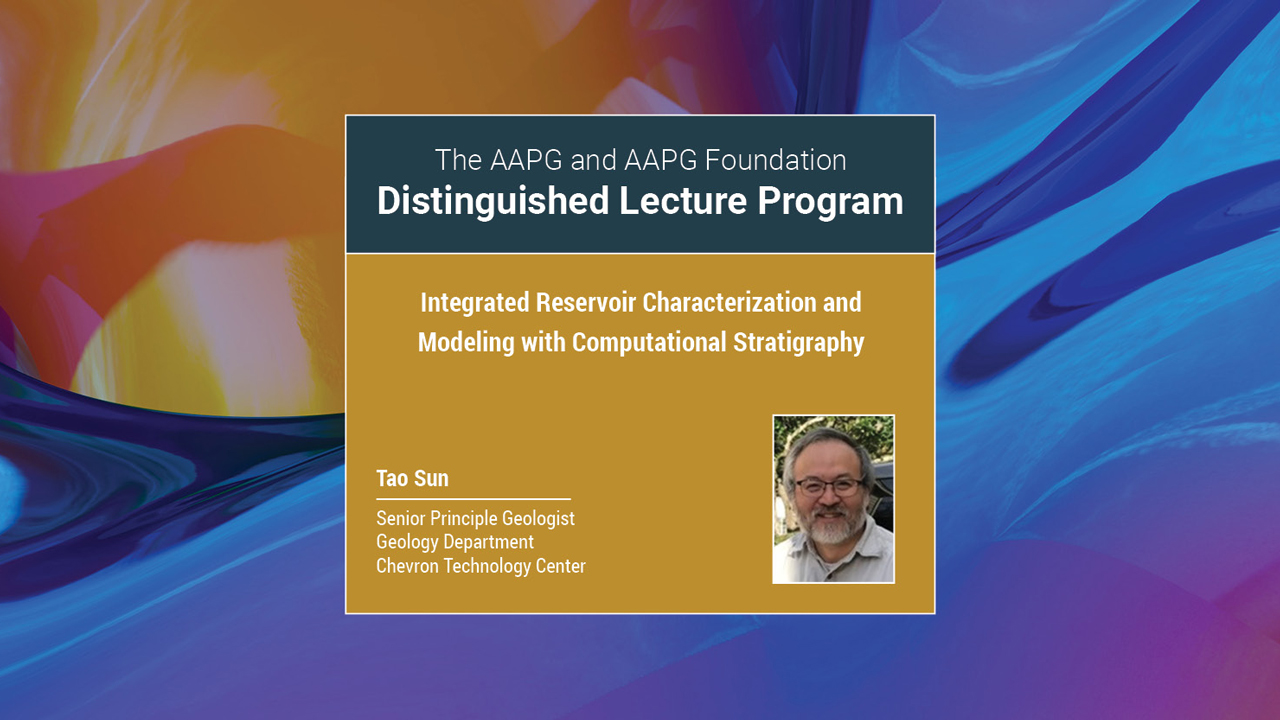 The AAPG and AAPG Foundation
Distinguished Lecture Program

Integrated Reservoir Characterization and Modeling with Computational Stratigraphy

Tao Sun

Senior Principle Geologist
Geology Department
Chevron Technology Center